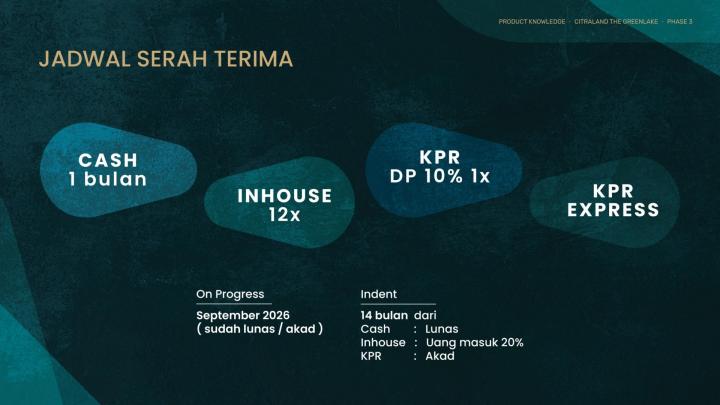 PRODUCT KNOWLEDGE · CITRALAND THE GREENLAKE · PHASE 3

JADWAL SERAH TERIMA

CASH
1 bulan

INHOUSE
12x

KPR
DP 10% 1x

KPR
EXPRESS

On Progress
September 2026
( sudah lunas / akad )

Indent
14 bulan dari
Cash : Lunas
Inhouse : Uang masuk 20%
KPR : Akad